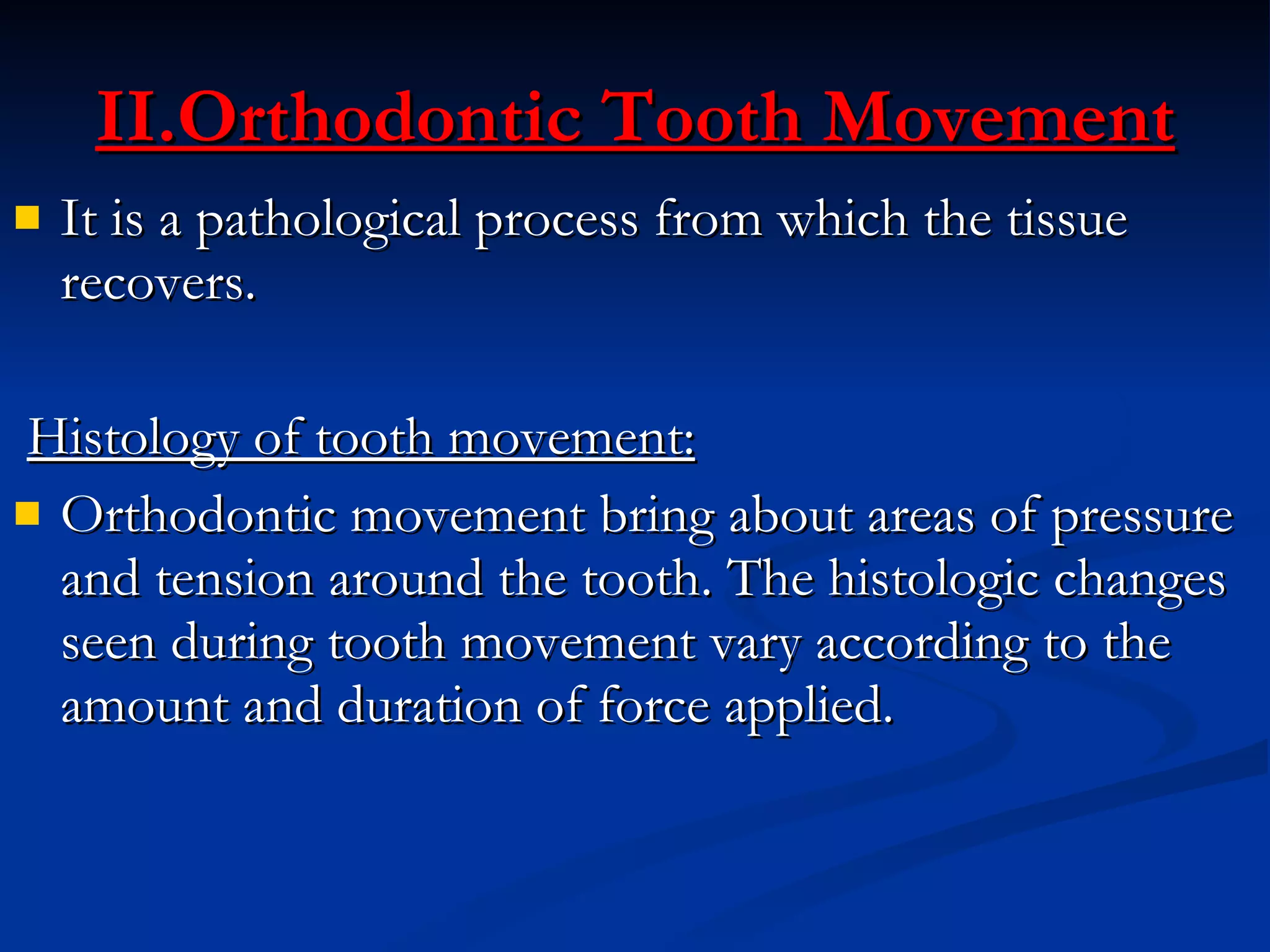 II.Orthodontic Tooth Movement

It is a pathological process from which the tissue recovers.

Histology of tooth movement:

Orthodontic movement bring about areas of pressure and tension around the tooth. The histologic changes seen during tooth movement vary according to the amount and duration of force applied.